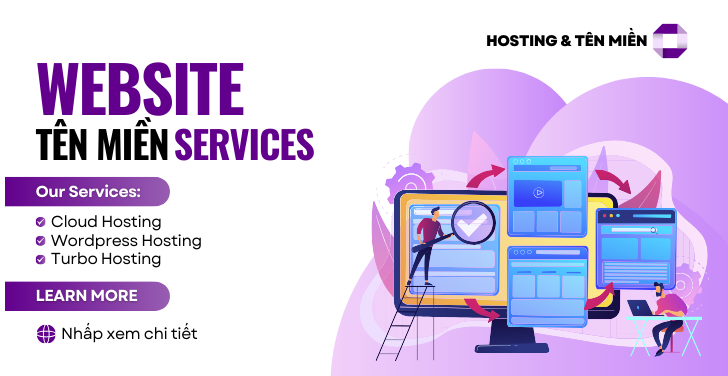 HOSTING & TÊN MIỀN

WEBSITE
TÊN MIỀN SERVICES

Our Services:

Cloud Hosting
Wordpress Hosting
Turbo Hosting

LEARN MORE

Nhấp xem chi tiết